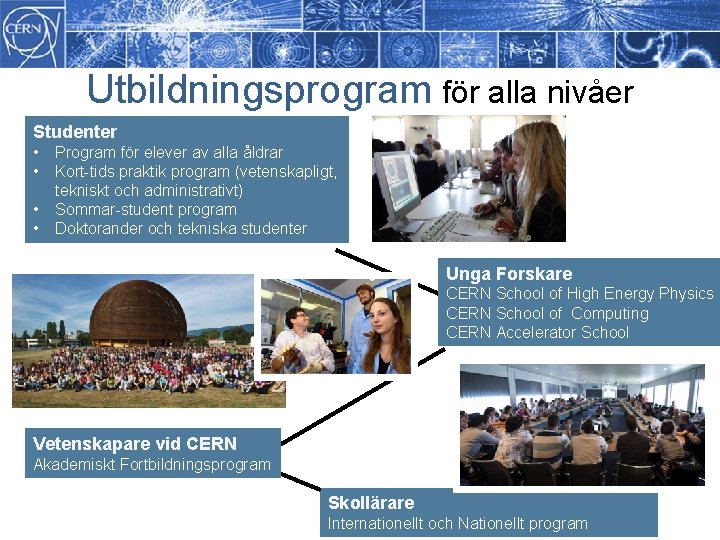 CERN

Utbildningsprogram för alla nivåer

Studenter
• Program för elever av alla åldrar
• Kort-tids praktik program (vetenskapligt, tekniskt och administrativt)
• Sommar-student program
• Doktorander och tekniska studenter

Unga Forskare
CERN School of High Energy Physics
CERN School of Computing
CERN Accelerator School

Vetenskapare vid CERN
Akademiskt Fortbildningsprogram

Skollärare
Internationellt och Nationellt program